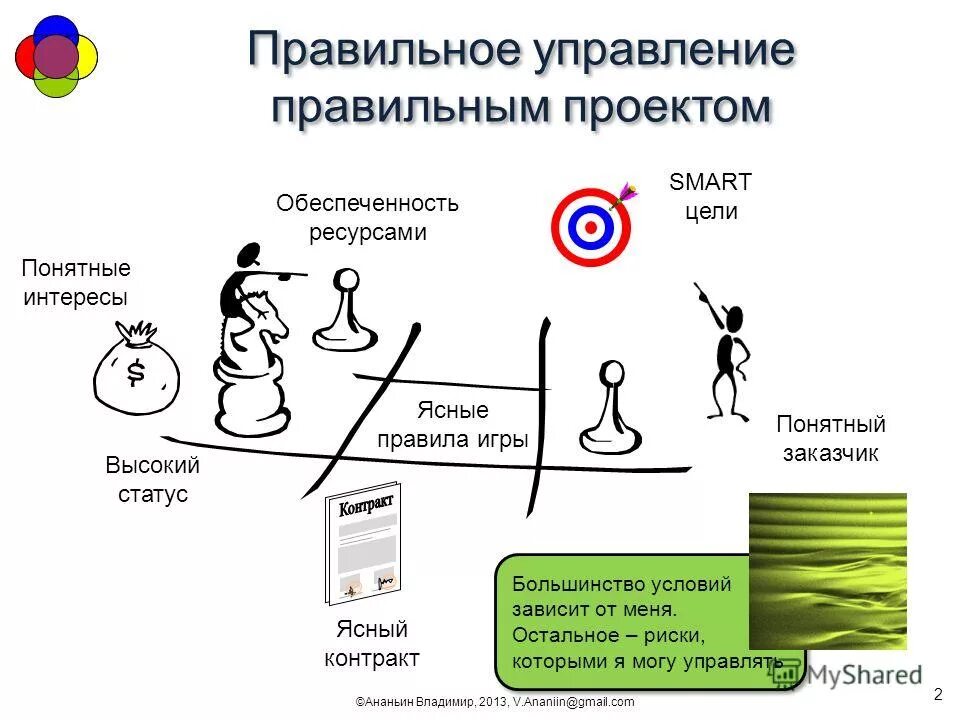 Правильное управление правильным проектом

Обеспеченность ресурсами

SMART цели

Понятные интересы

$

Ясные правила игры

Понятный заказчик

Высокий статус

Контракт

Ясный контракт

Большинство условий зависит от меня. Остальное – риски, которыми я могу управлять

MyShared

©Ананьин Владимир, 2013, V.Ananiin@gmail.com

2